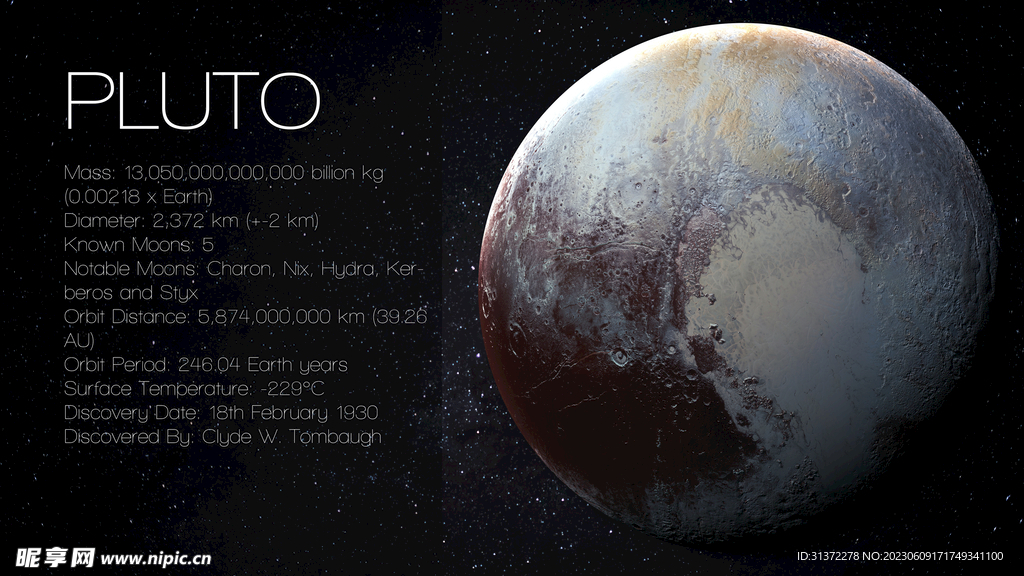 PLUTO

Mass: 13,050,000,000,000 billion kg (0.00218 x Earth)
Diameter: 2,372 km (+-2 km)
Known Moons: 5
Notable Moons: Charon, Nix, Hydra, Kerberos and Styx
Orbit Distance: 5,874,000,000 km (39.26 AU)
Orbit Period: 246.04 Earth years
Surface Temperature: -229°C
Discovery Date: 18th February 1930
Discovered By: Clyde W. Tombaugh

昵享网 www.nipic.cn

ID:31372278 NO:20230609171749341100